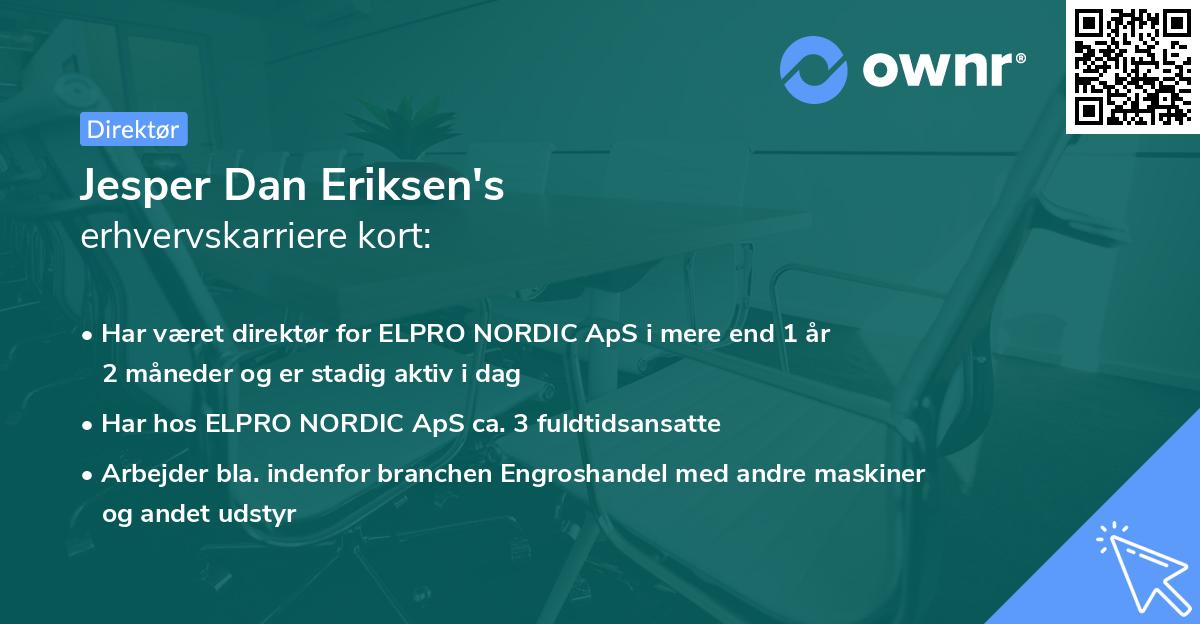 ownr®

Direktør

Jesper Dan Eriksen's
erhvervskarriere kort:

• Har været direktør for ELPRO NORDIC ApS i mere end 1 år 2 måneder og er stadig aktiv i dag
• Har hos ELPRO NORDIC ApS ca. 3 fuldtidsansatte
• Arbejder bla. indenfor branchen Engroshandel med andre maskiner og andet udstyr